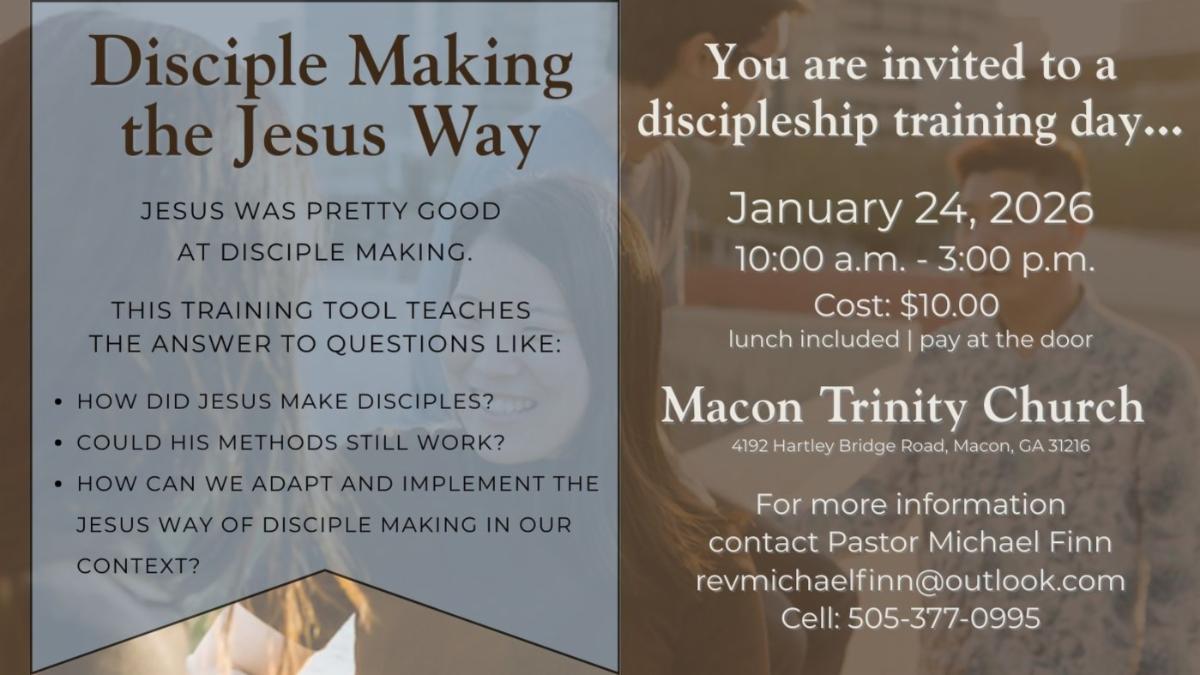 Disciple Making the Jesus Way

JESUS WAS PRETTY GOOD AT DISCIPLE MAKING.

THIS TRAINING TOOL TEACHES THE ANSWER TO QUESTIONS LIKE:

• HOW DID JESUS MAKE DISCIPLES?
• COULD HIS METHODS STILL WORK?
• HOW CAN WE ADAPT AND IMPLEMENT THE JESUS WAY OF DISCIPLE MAKING IN OUR CONTEXT?

You are invited to a discipleship training day...

January 24, 2026
10:00 a.m. - 3:00 p.m.
Cost: $10.00
lunch included | pay at the door

Macon Trinity Church
4192 Hartley Bridge Road, Macon, GA 31216

For more information
contact Pastor Michael Finn
revmichaelfinn@outlook.com
Cell: 505-377-0995